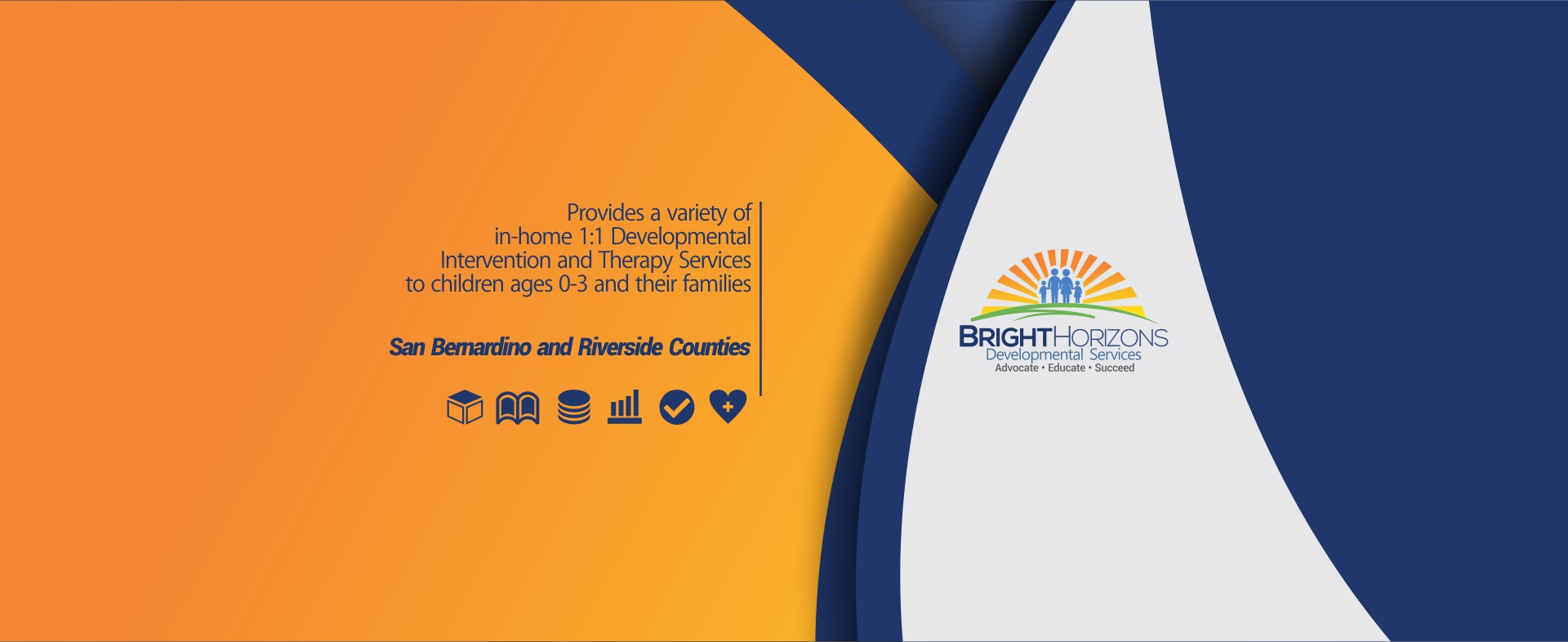 Provides a variety of in-home 1:1 Developmental Intervention and Therapy Services to children ages 0-3 and their families

San Bernardino and Riverside Counties

BRIGHTHORIZONS
Developmental Services
Advocate • Educate • Succeed